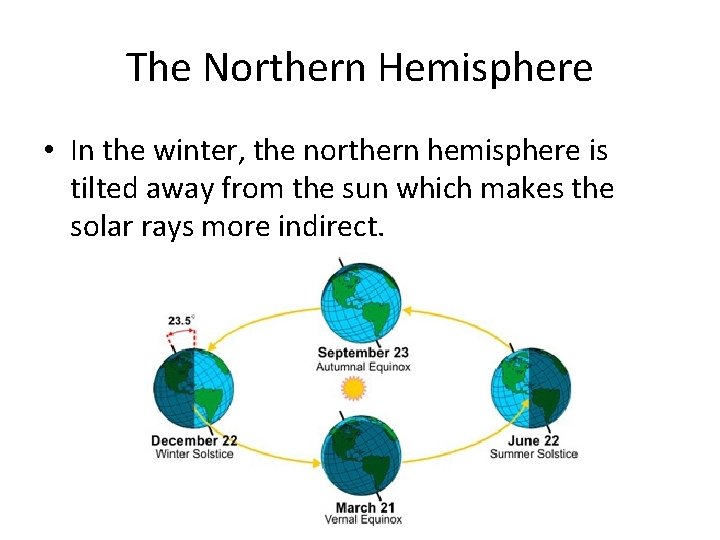 The Northern Hemisphere

• In the winter, the northern hemisphere is tilted away from the sun which makes the solar rays more indirect.

23.5°

September 23
Autumnal Equinox

December 22
Winter Solstice

June 22
Summer Solstice

March 21
Vernal Equinox